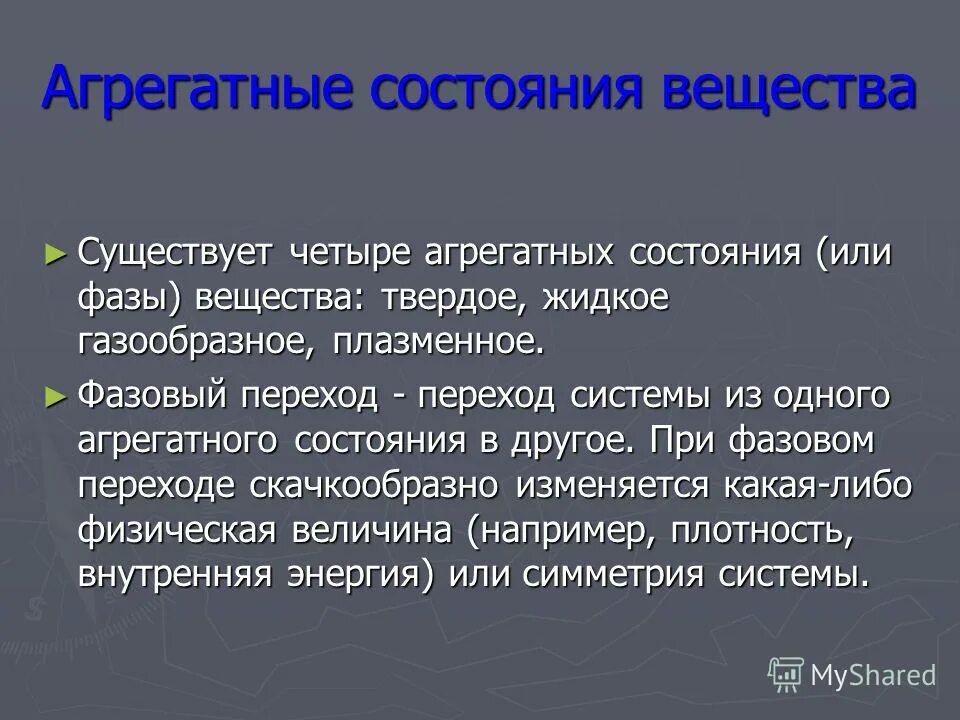 Агрегатные состояния вещества

► Существует четыре агрегатных состояния (или фазы) вещества: твердое, жидкое газообразное, плазменное.

► Фазовый переход - переход системы из одного агрегатного состояния в другое. При фазовом переходе скачкообразно изменяется какая-либо физическая величина (например, плотность, внутренняя энергия) или симметрия системы.

MyShared